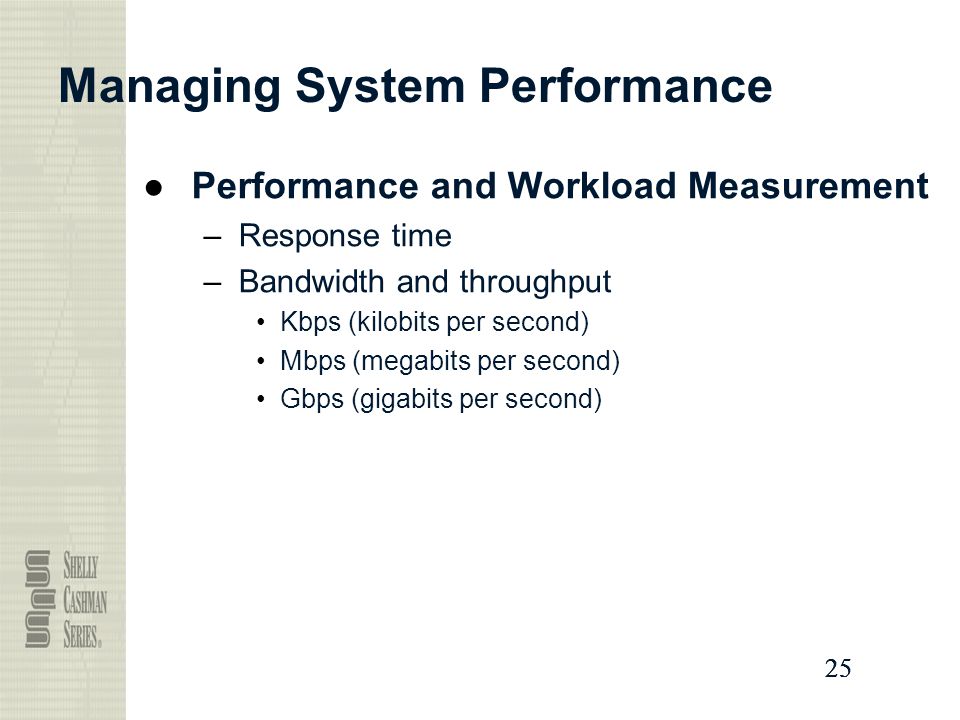 Managing System Performance

● Performance and Workload Measurement
– Response time
– Bandwidth and throughput
• Kbps (kilobits per second)
• Mbps (megabits per second)
• Gbps (gigabits per second)

SHELLY
CASHMAN
SERIES®

25